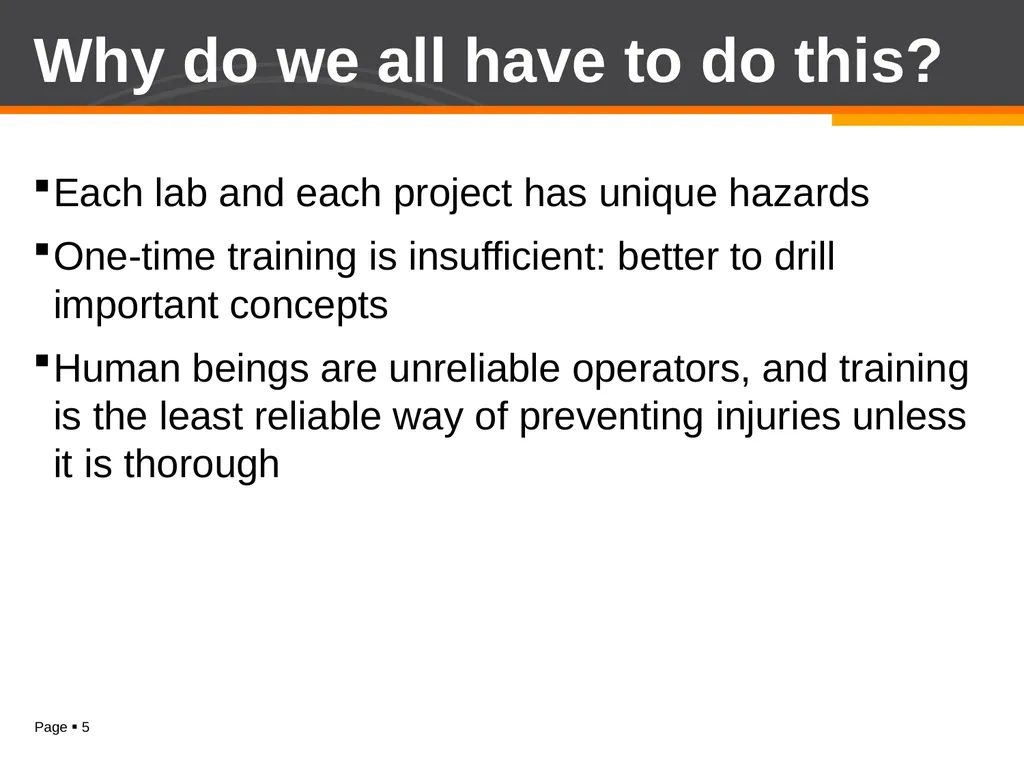 Why do we all have to do this?

▪ Each lab and each project has unique hazards

▪ One-time training is insufficient: better to drill important concepts

▪ Human beings are unreliable operators, and training is the least reliable way of preventing injuries unless it is thorough

Page ▪ 5